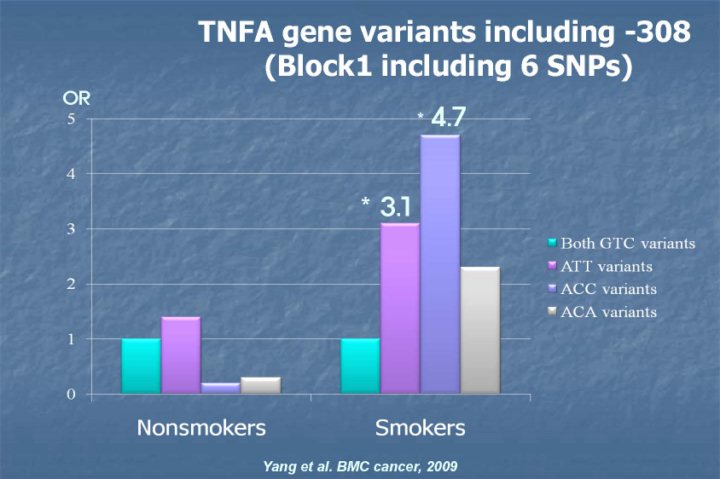 TNFA gene variants including -308
(Block1 including 6 SNPs)

OR
5
4
3
2
1
0

* 4.7
* 3.1

Both GTC variants
ATT variants
ACC variants
ACA variants

Nonsmokers
Smokers

Yang et al. BMC cancer, 2009